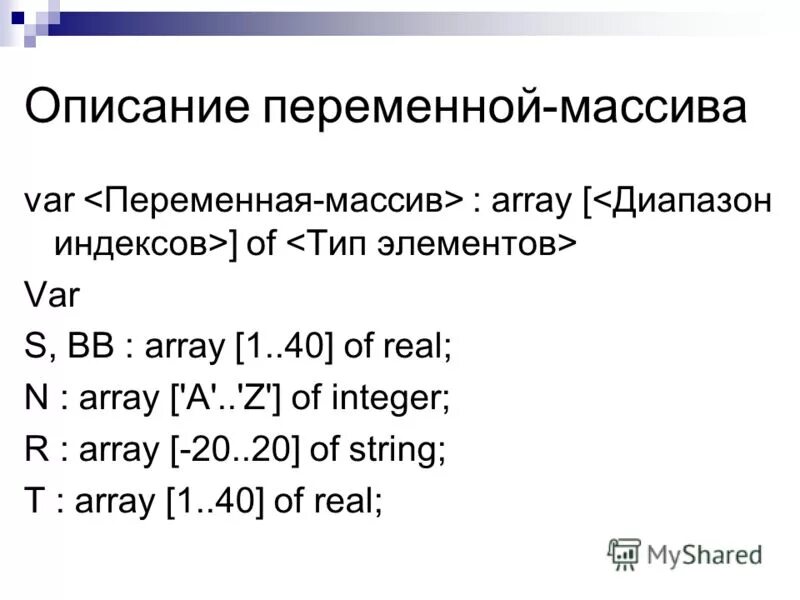 Описание переменной-массива

var <Переменная-массив> : array [<Диапазон индексов>] of <Тип элементов>

Var

S, BB : array [1..40] of real;

N : array ['A'..'Z'] of integer;

R : array [-20..20] of string;

T : array [1..40] of real;

MyShared